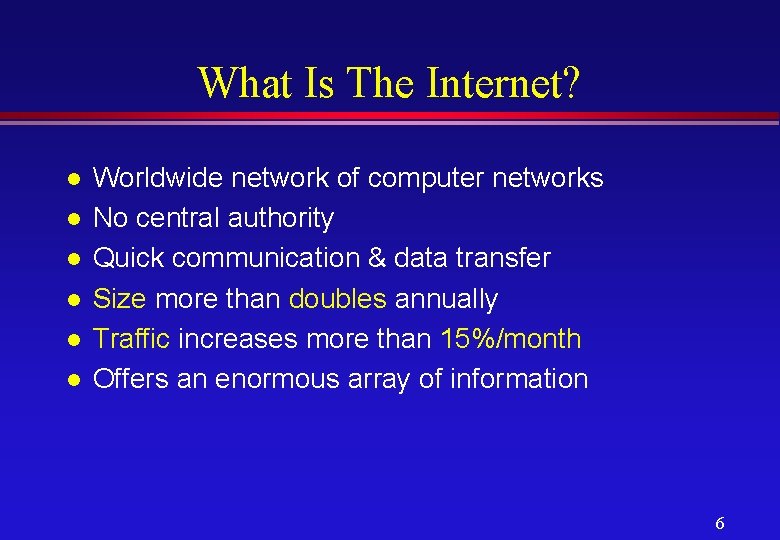 What Is The Internet?

- Worldwide network of computer networks
- No central authority
- Quick communication & data transfer
- Size more than doubles annually
- Traffic increases more than 15%/month
- Offers an enormous array of information

6